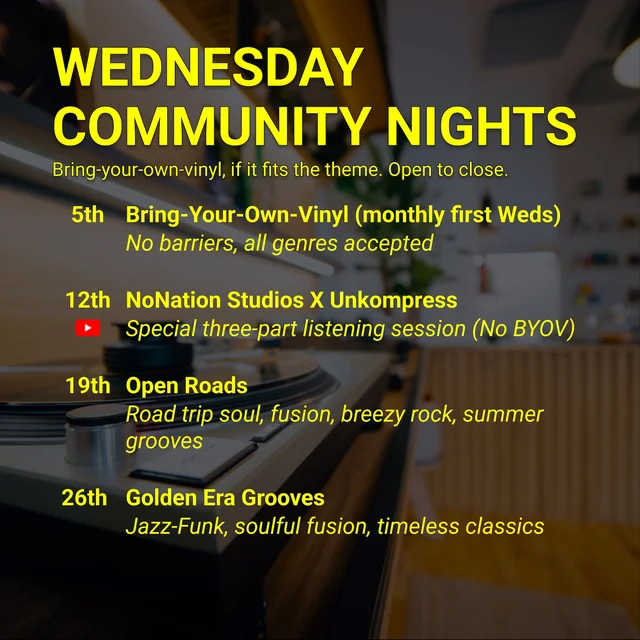 WEDNESDAY COMMUNITY NIGHTS

Bring-your-own-vinyl, if it fits the theme. Open to close.

5th Bring-Your-Own-Vinyl (monthly first Weds)
No barriers, all genres accepted

12th NoNation Studios X Unkompress
Special three-part listening session (No BYOV)

19th Open Roads
Road trip soul, fusion, breezy rock, summer grooves

26th Golden Era Grooves
Jazz-Funk, soulful fusion, timeless classics